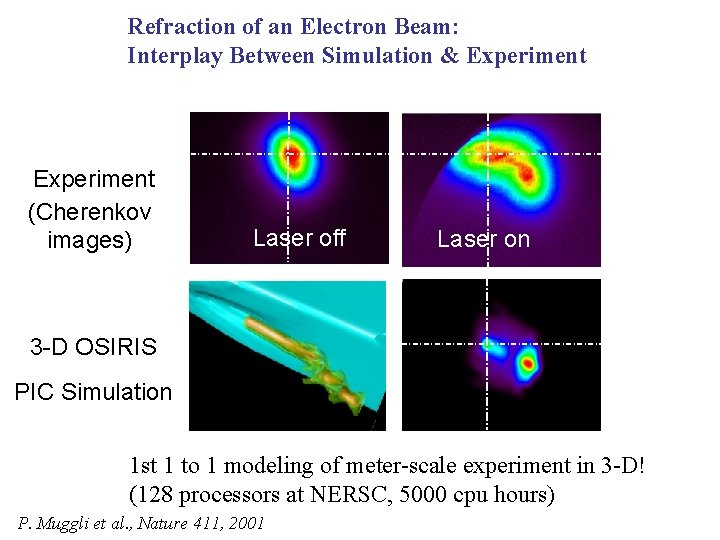 Refraction of an Electron Beam:
Interplay Between Simulation & Experiment

Experiment
(Cherenkov images)

Laser off

Laser on

3-D OSIRIS

PIC Simulation

1st 1 to 1 modeling of meter-scale experiment in 3-D!
(128 processors at NERSC, 5000 cpu hours)

P. Muggli et al., Nature 411, 2001